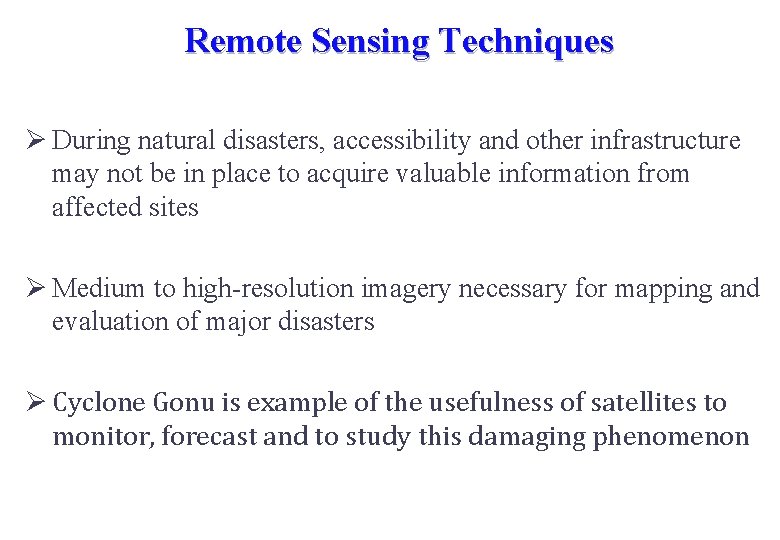 Remote Sensing Techniques

➢ During natural disasters, accessibility and other infrastructure may not be in place to acquire valuable information from affected sites

➢ Medium to high-resolution imagery necessary for mapping and evaluation of major disasters

➢ Cyclone Gonu is example of the usefulness of satellites to monitor, forecast and to study this damaging phenomenon